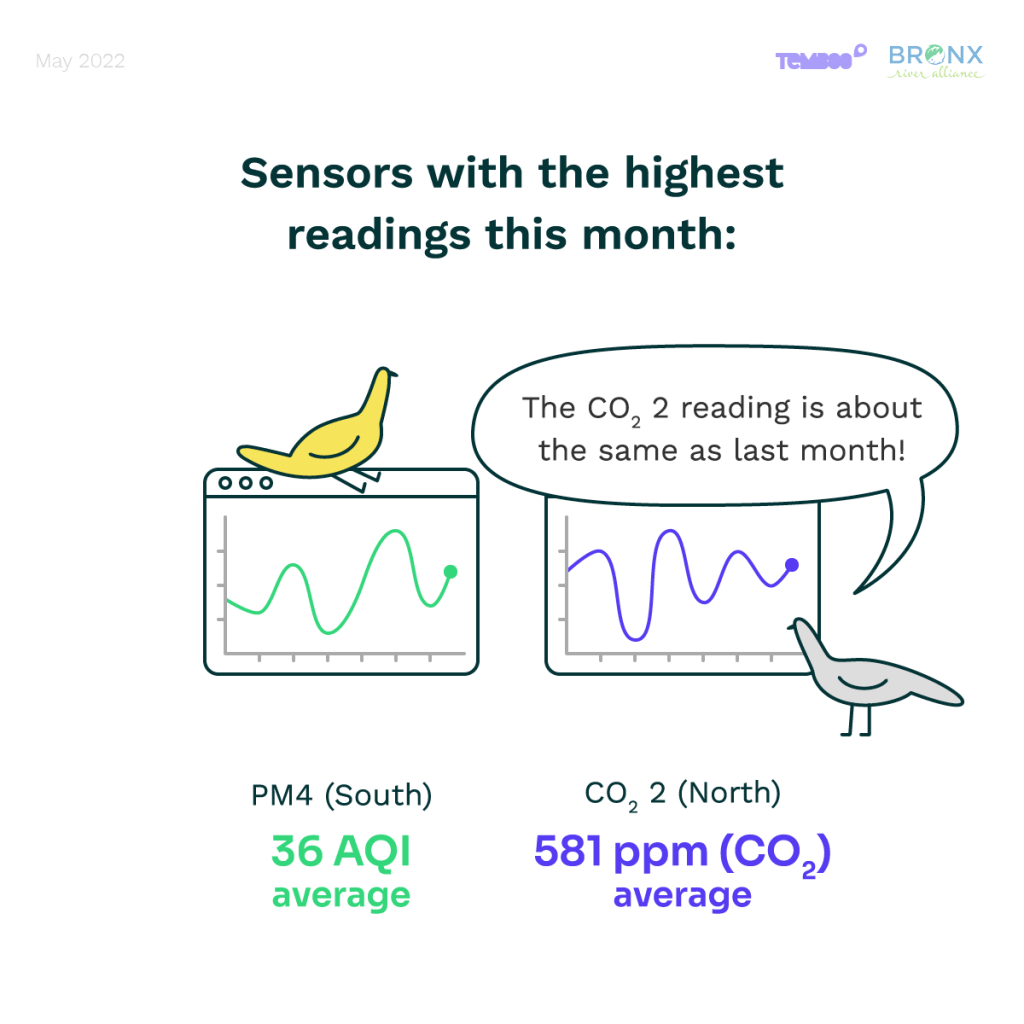 May 2022

TEMBOO

BRONX river alliance

Sensors with the highest readings this month:

The $CO_2$ 2 reading is about the same as last month!

PM4 (South)

36 AQI average

$CO_2$ 2 (North)

581 ppm ($CO_2$) average